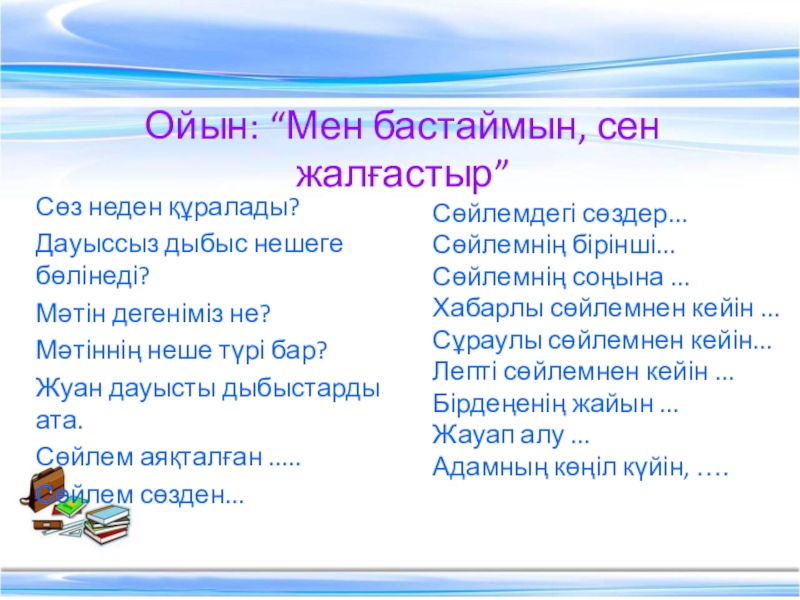 Ойын: “Мен бастаймын, сен жалғастыр”

Сөз неден құралады?
Дауыссыз дыбыс нешеге бөлінеді?
Мәтін дегеніміз не?
Мәтіннің неше түрі бар?
Жуан дауысты дыбыстарды ата.
Сөйлем аяқталған .....
Сөйлем сөзден...

Сөйлемдегі сөздер...
Сөйлемнің бірінші...
Сөйлемнің соңына ...
Хабарлы сөйлемнен кейін ...
Сұраулы сөйлемнен кейін...
Лепті сөйлемнен кейін ...
Бірдеңенің жайын ...
Жауап алу ...
Адамның көңіл күйін, ….